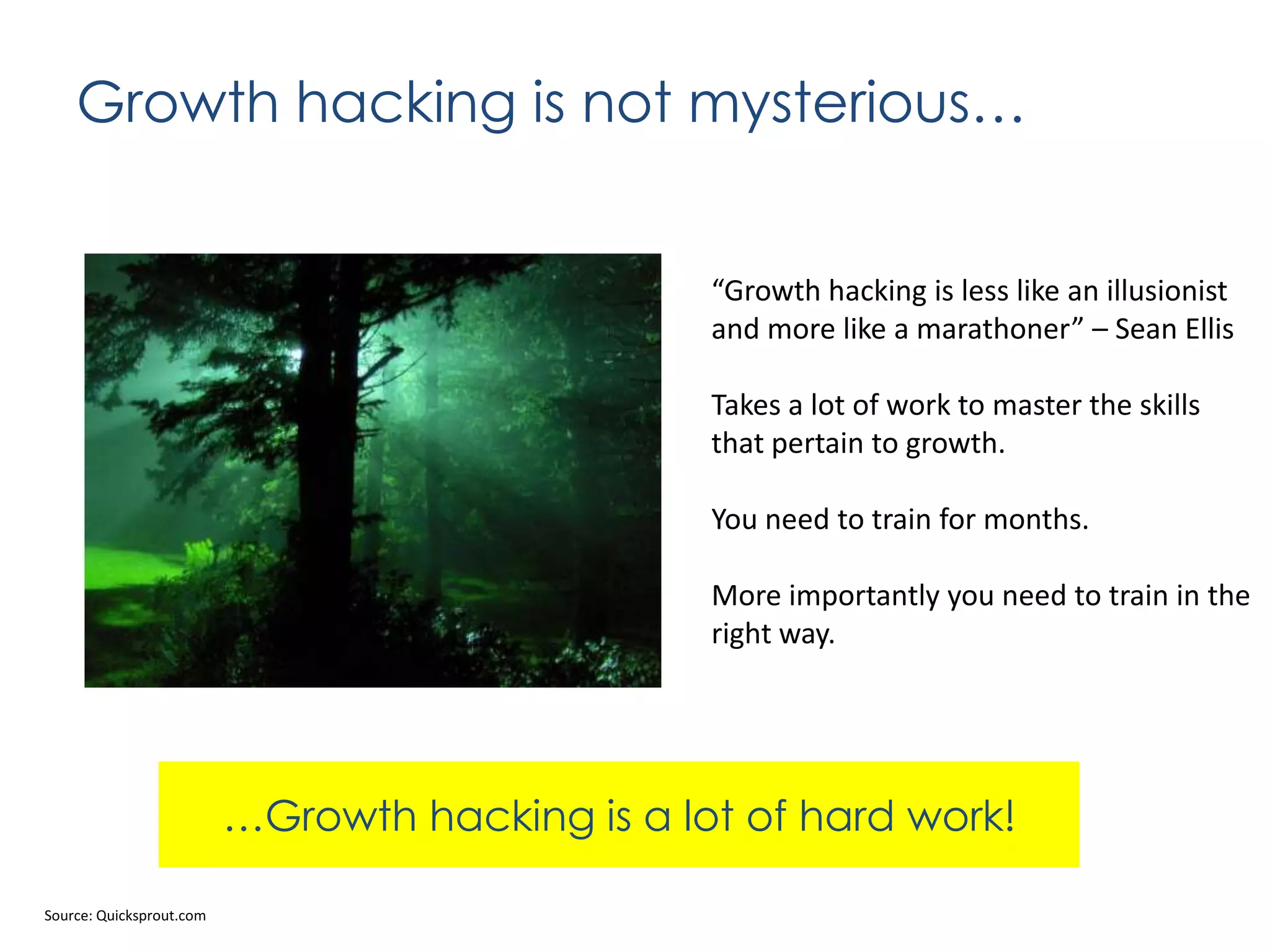 Growth hacking is not mysterious…

“Growth hacking is less like an illusionist and more like a marathoner” – Sean Ellis

Takes a lot of work to master the skills that pertain to growth.

You need to train for months.

More importantly you need to train in the right way.

…Growth hacking is a lot of hard work!

Source: Quicksprout.com